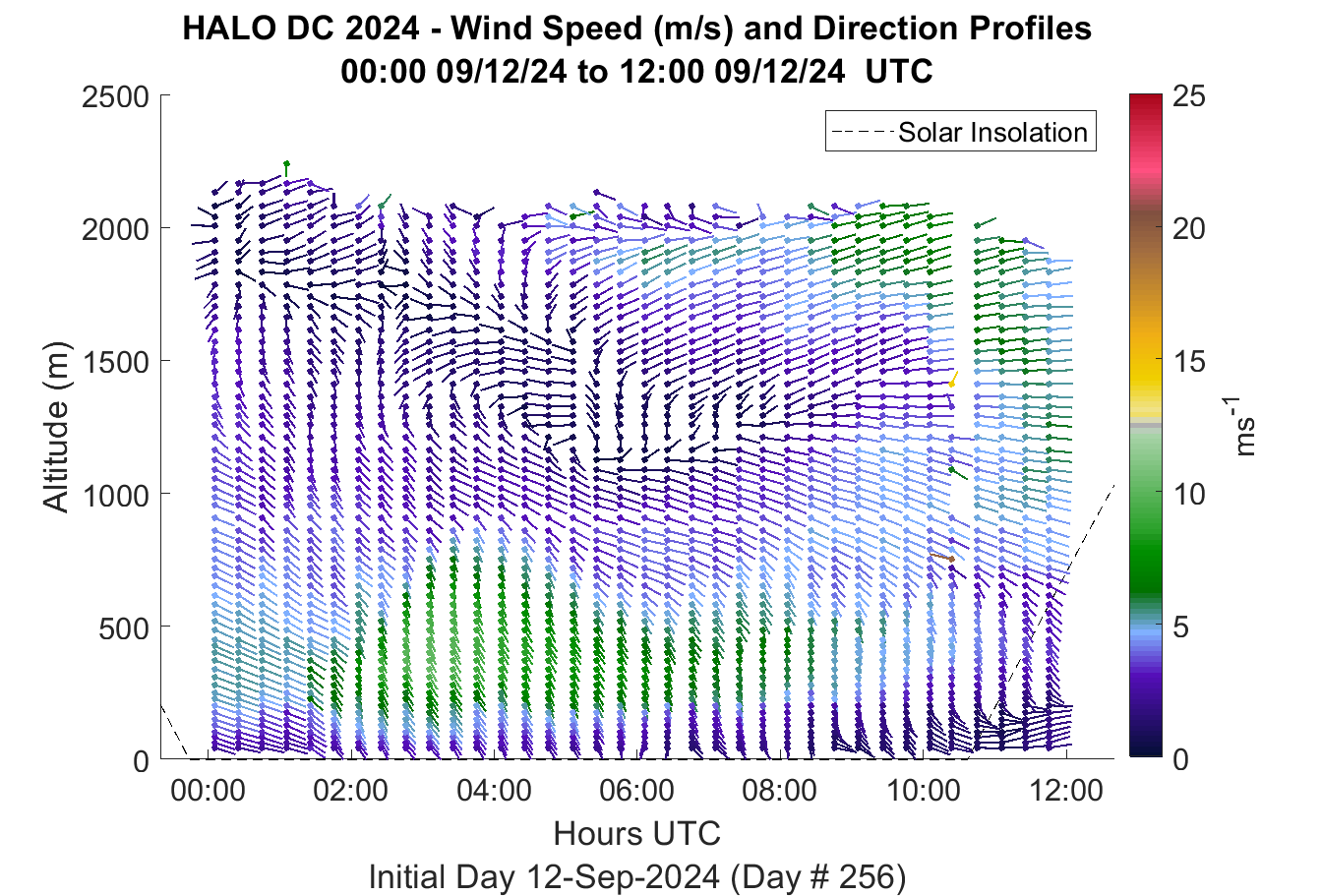 HALO DC 2024 - Wind Speed (m/s) and Direction Profiles
00:00 09/12/24 to 12:00 09/12/24 UTC

Solar Insolation

Altitude (m)

2500
2000
1500
1000
500
0

00:00
02:00
04:00
06:00
08:00
10:00
12:00

Hours UTC

Initial Day 12-Sep-2024 (Day # 256)

25
20
15
10
5
0

$ms^{-1}$